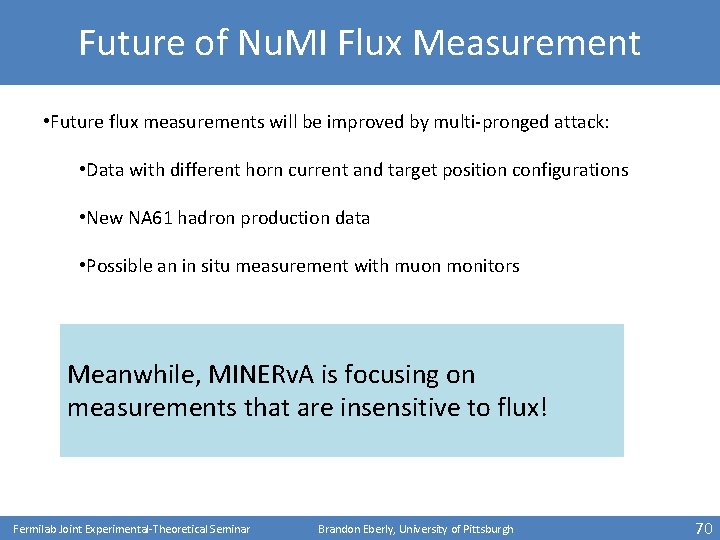 Future of NuMI Flux Measurement

•Future flux measurements will be improved by multi-pronged attack:

•Data with different horn current and target position configurations

•New NA61 hadron production data

•Possible an in situ measurement with muon monitors

Meanwhile, MINERvA is focusing on measurements that are insensitive to flux!

Fermilab Joint Experimental-Theoretical Seminar

Brandon Eberly, University of Pittsburgh

70